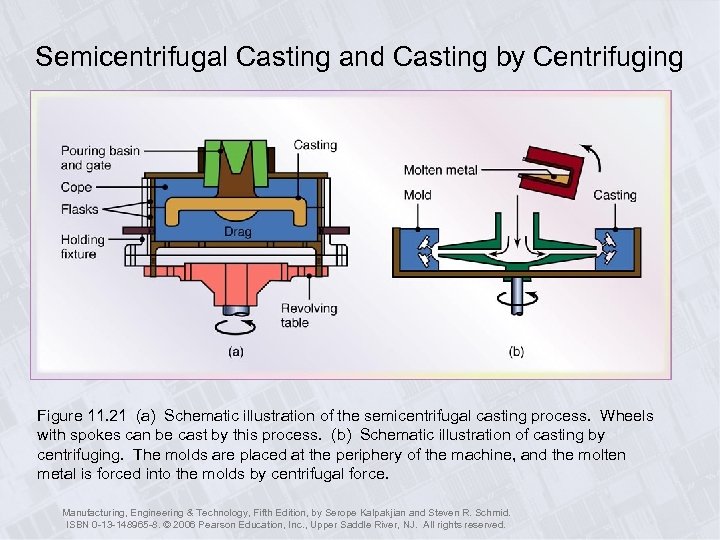 Semicentrifugal Casting and Casting by Centrifuging

Pouring basin and gate
Cope
Flasks
Holding fixture
Casting
Drag
Revolving table
(a)

Molten metal
Mold
Casting
(b)

Figure 11.21 (a) Schematic illustration of the semicentrifugal casting process. Wheels with spokes can be cast by this process. (b) Schematic illustration of casting by centrifuging. The molds are placed at the periphery of the machine, and the molten metal is forced into the molds by centrifugal force.

Manufacturing, Engineering & Technology, Fifth Edition, by Serope Kalpakjian and Steven R. Schmid.
ISBN 0-13-148965-8. © 2006 Pearson Education, Inc., Upper Saddle River, NJ. All rights reserved.